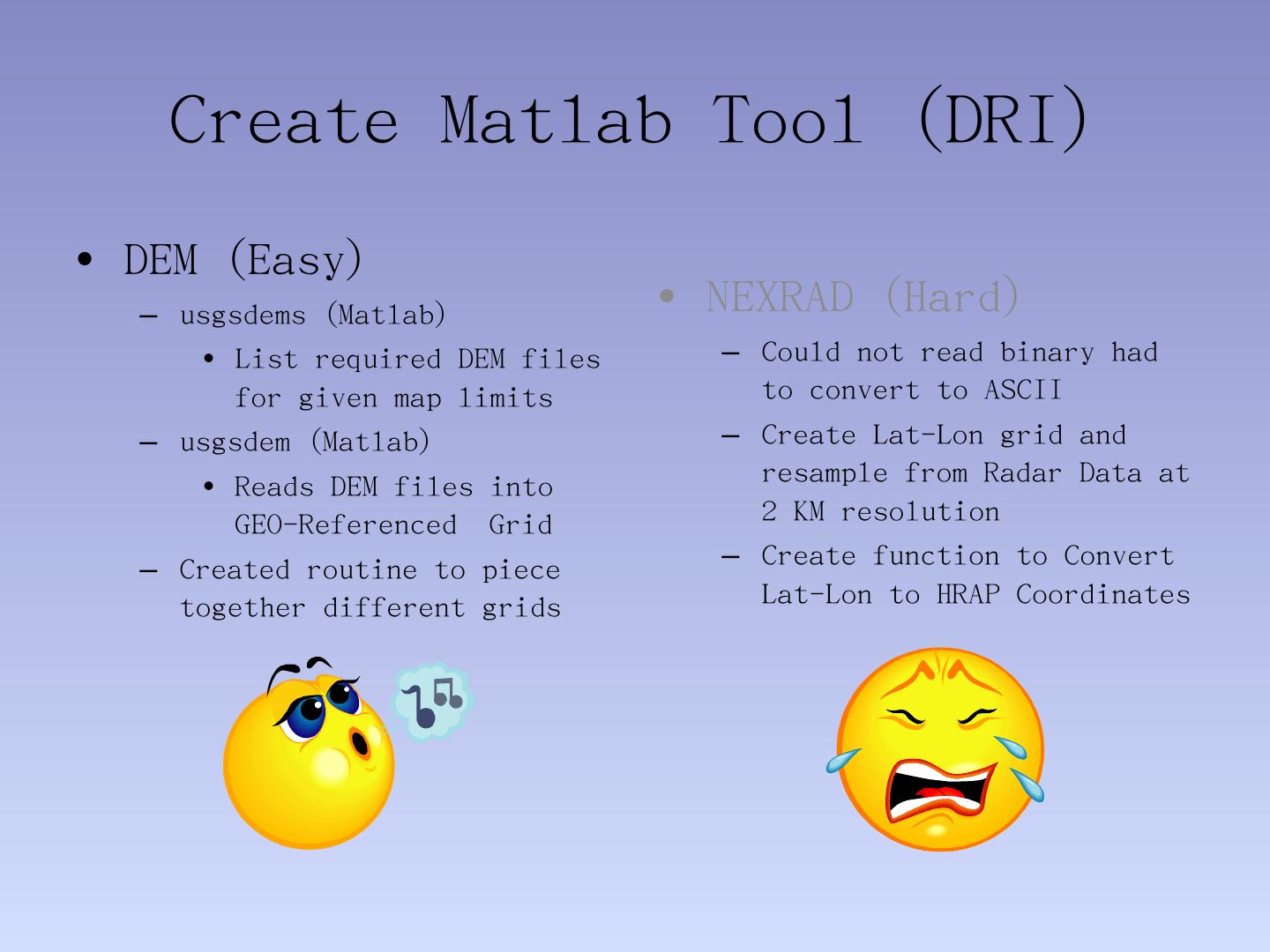 Create Matlab Tool (DRI)

• DEM (Easy)
– usgsdems (Matlab)
• List required DEM files for given map limits
– usgsdem (Matlab)
• Reads DEM files into GEO-Referenced Grid
– Created routine to piece together different grids

• NEXRAD (Hard)
– Could not read binary had to convert to ASCII
– Create Lat-Lon grid and resample from Radar Data at 2 KM resolution
– Create function to Convert Lat-Lon to HRAP Coordinates